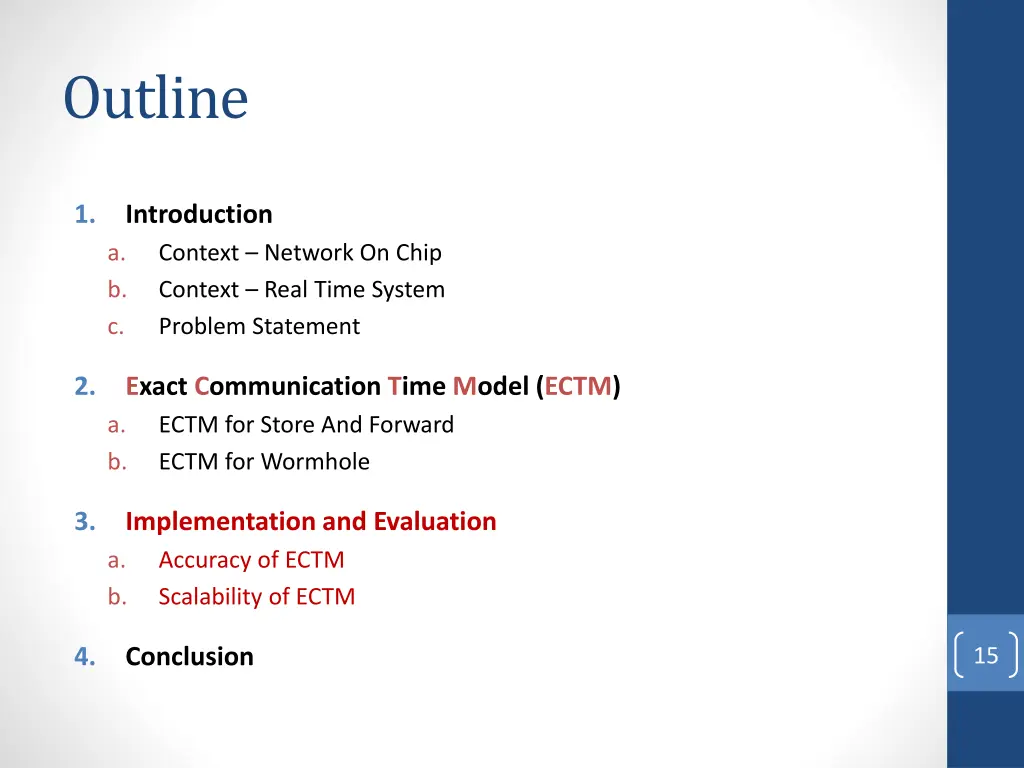 Outline

1. Introduction
a. Context – Network On Chip
b. Context – Real Time System
c. Problem Statement

2. Exact Communication Time Model (ECTM)
a. ECTM for Store And Forward
b. ECTM for Wormhole

3. Implementation and Evaluation
a. Accuracy of ECTM
b. Scalability of ECTM

4. Conclusion

15